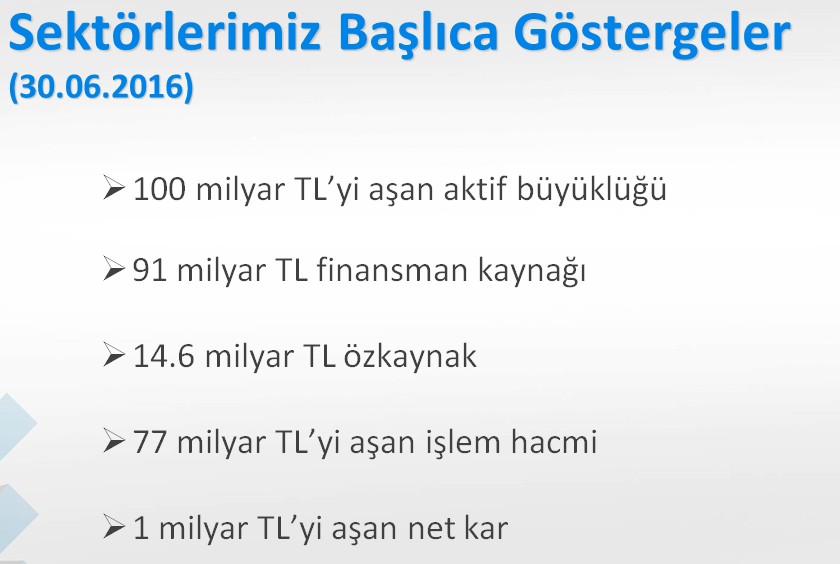 Sektörlerimiz Başlıca Göstergeler
(30.06.2016)

➢ 100 milyar TL'yi aşan aktif büyüklüğü

➢ 91 milyar TL finansman kaynağı

➢ 14.6 milyar TL özkaynak

➢ 77 milyar TL'yi aşan işlem hacmi

➢ 1 milyar TL'yi aşan net kar